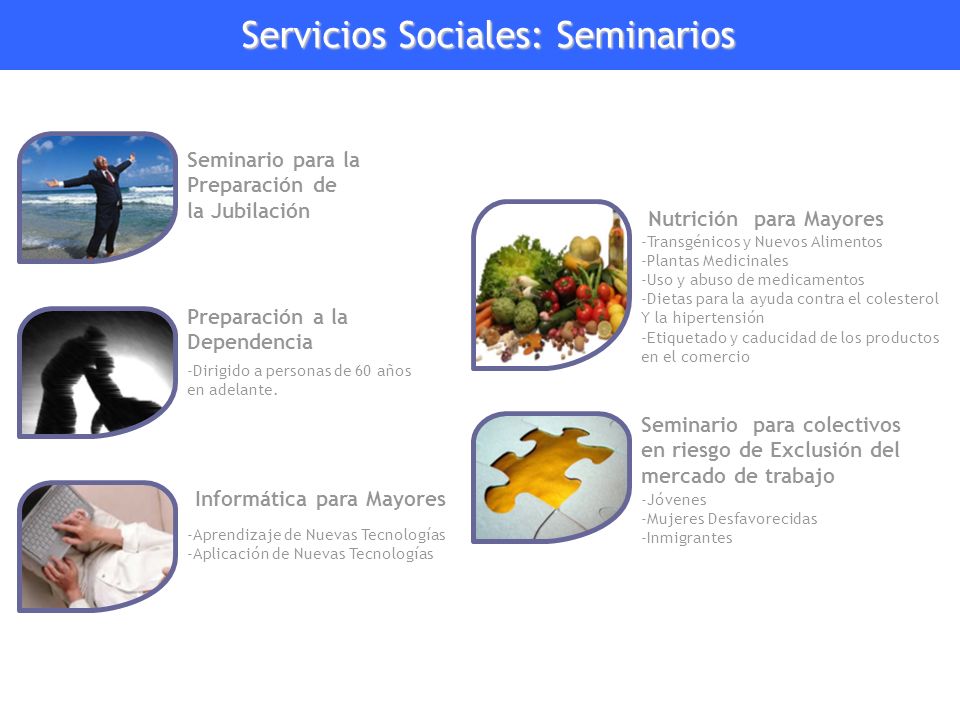 Servicios Sociales: Seminarios

Seminario para la Preparación de la Jubilación

Preparación a la Dependencia
-Dirigido a personas de 60 años en adelante.

Informática para Mayores
-Aprendizaje de Nuevas Tecnologías
-Aplicación de Nuevas Tecnologías

Nutrición para Mayores
-Transgénicos y Nuevos Alimentos
-Plantas Medicinales
-Uso y abuso de medicamentos
-Dietas para la ayuda contra el colesterol Y la hipertensión
-Etiquetado y caducidad de los productos en el comercio

Seminario para colectivos en riesgo de Exclusión del mercado de trabajo
-Jóvenes
-Mujeres Desfavorecidas
-Inmigrantes